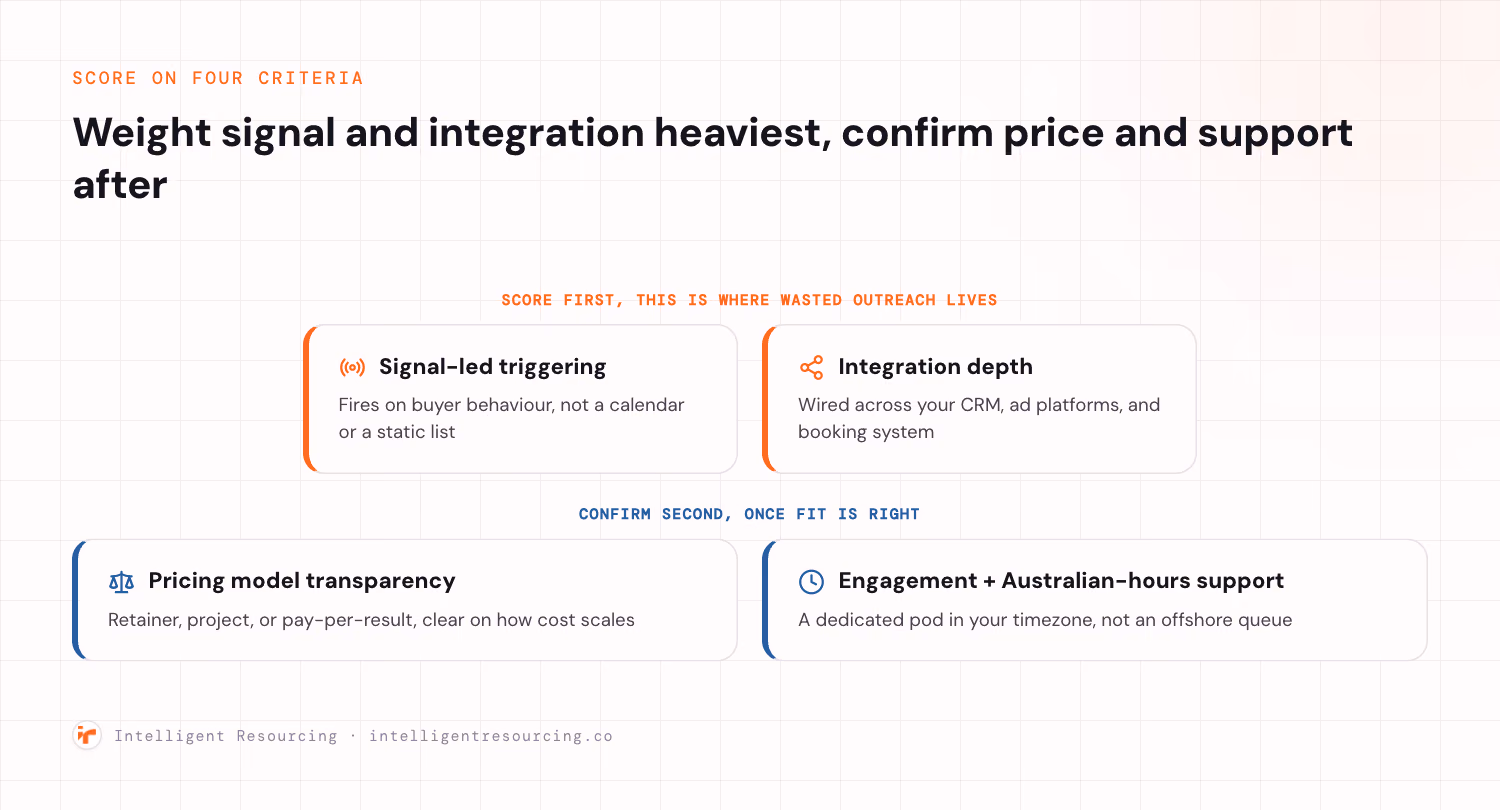 SCORE ON FOUR CRITERIA

Weight signal and integration heaviest, confirm price and support after

SCORE FIRST, THIS IS WHERE WASTED OUTREACH LIVES

Signal-led triggering

Fires on buyer behaviour, not a calendar or a static list

Integration depth

Wired across your CRM, ad platforms, and booking system

CONFIRM SECOND, ONCE FIT IS RIGHT

Pricing model transparency

Retainer, project, or pay-per-result, clear on how cost scales

Engagement + Australian-hours support

A dedicated pod in your timezone, not an offshore queue

Intelligent Resourcing · intelligentresourcing.co